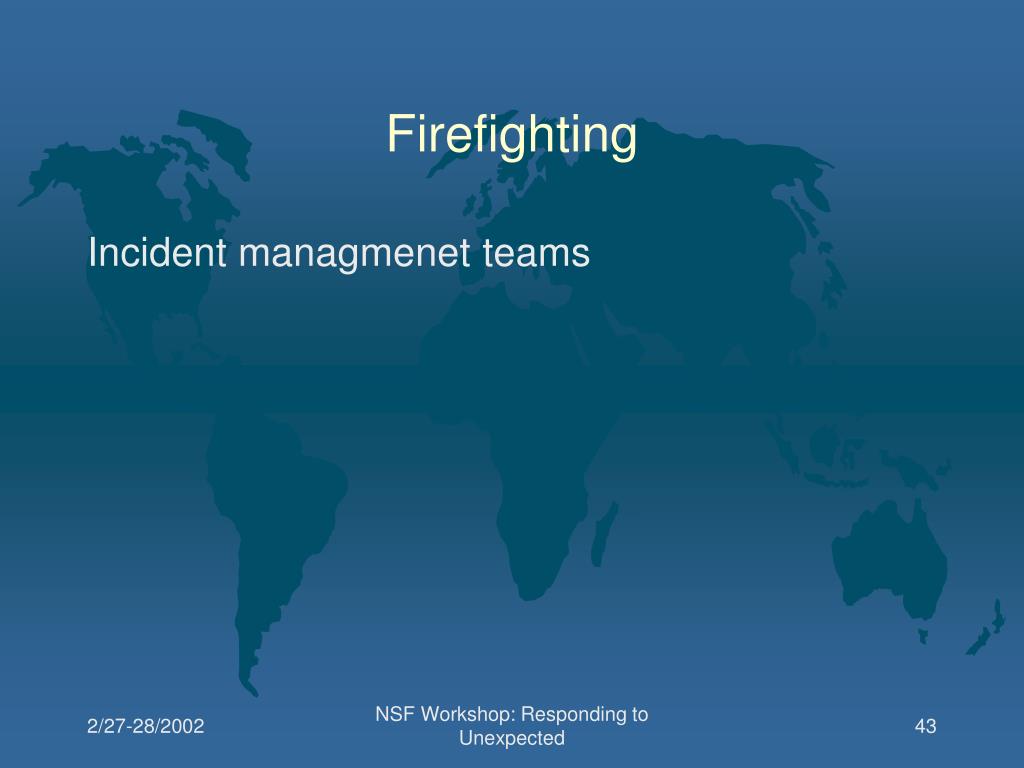 Firefighting

Incident managmenet teams

2/27-28/2002

NSF Workshop: Responding to Unexpected

43